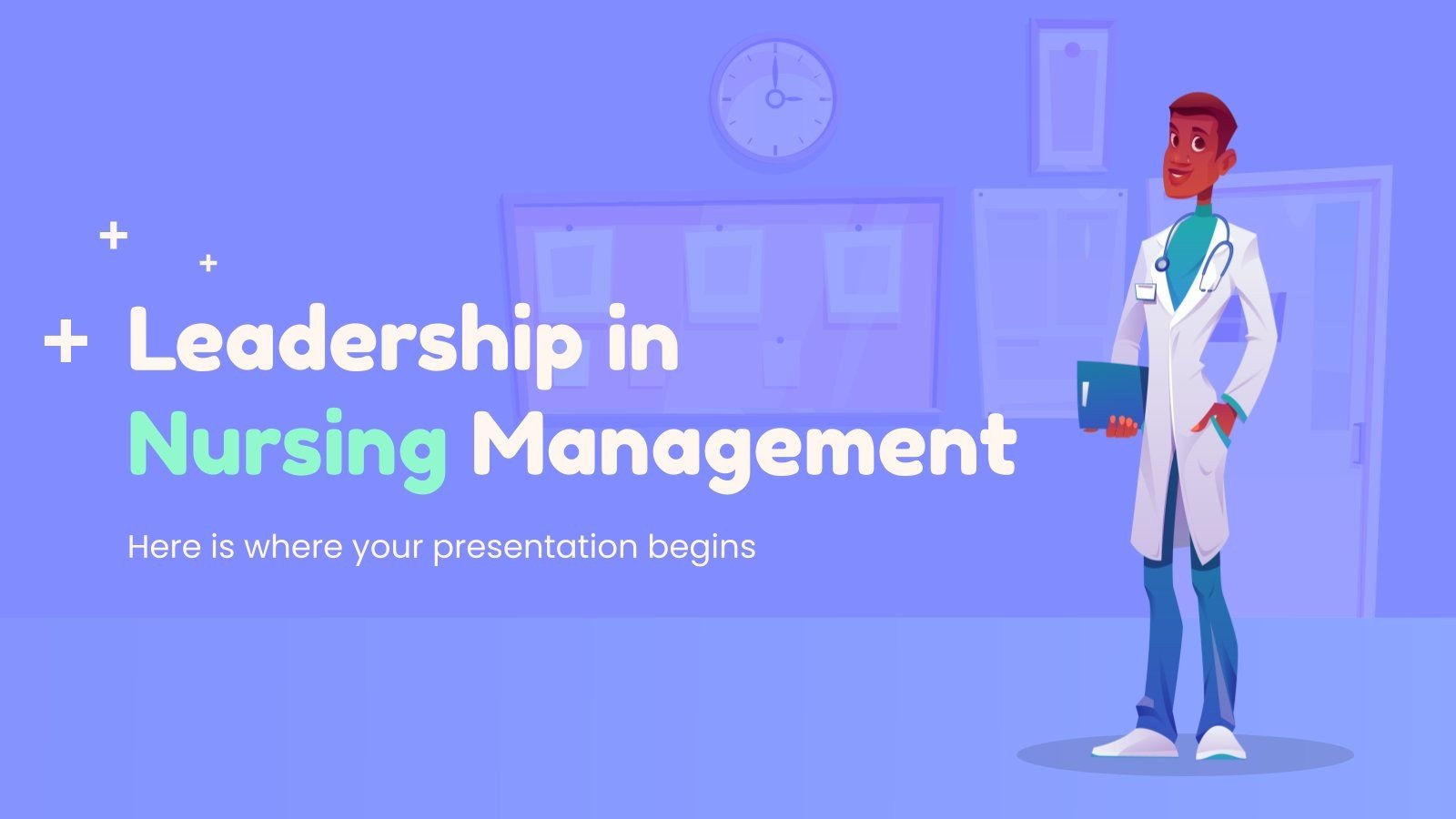 Leadership in Nursing Management

Here is where your presentation begins